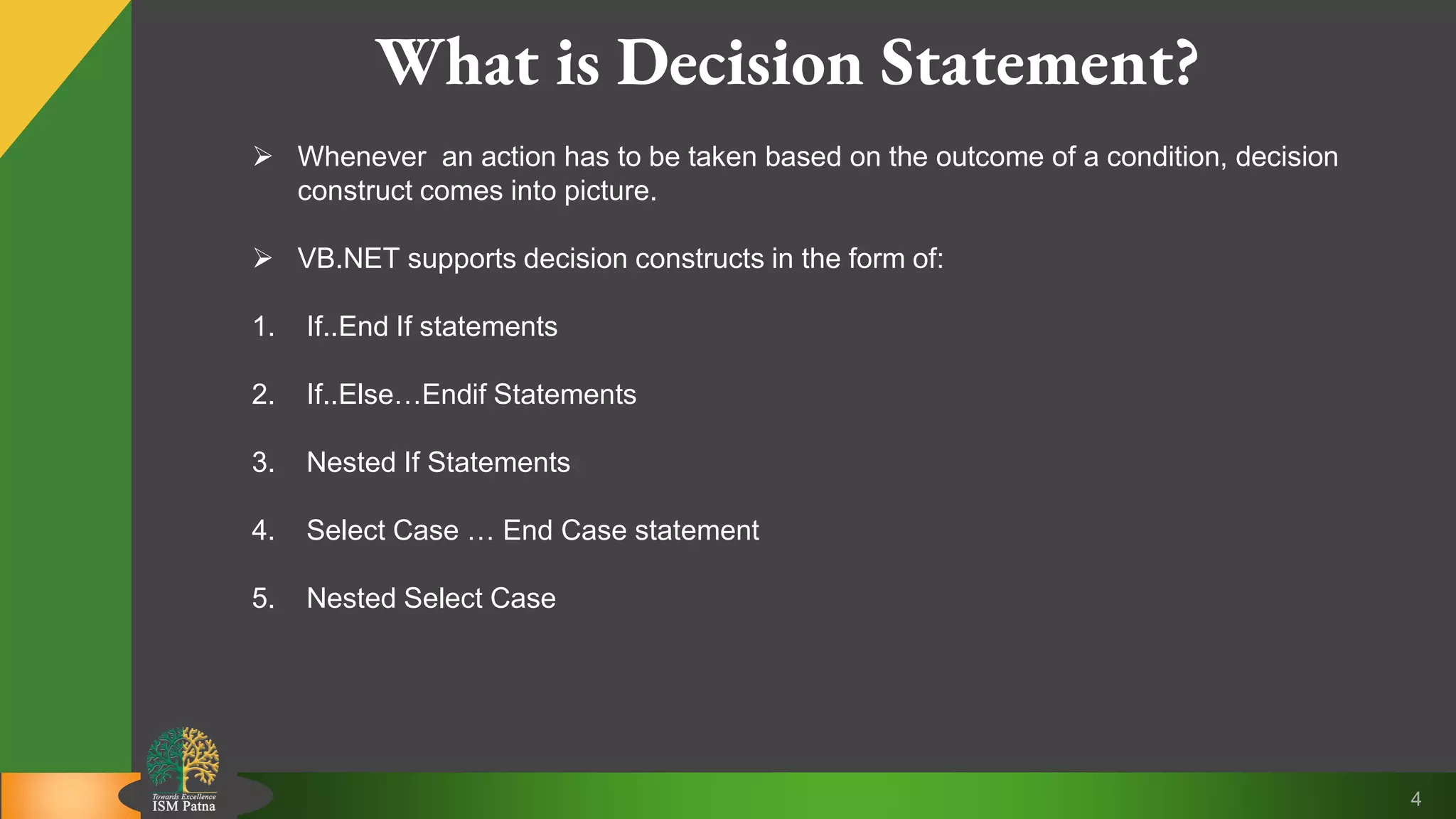 What is Decision Statement?

➢ Whenever an action has to be taken based on the outcome of a condition, decision construct comes into picture.

➢ VB.NET supports decision constructs in the form of:

1. If..End If statements

2. If..Else…Endif Statements

3. Nested If Statements

4. Select Case … End Case statement

5. Nested Select Case

Towards Excellence
ISM Patna

4